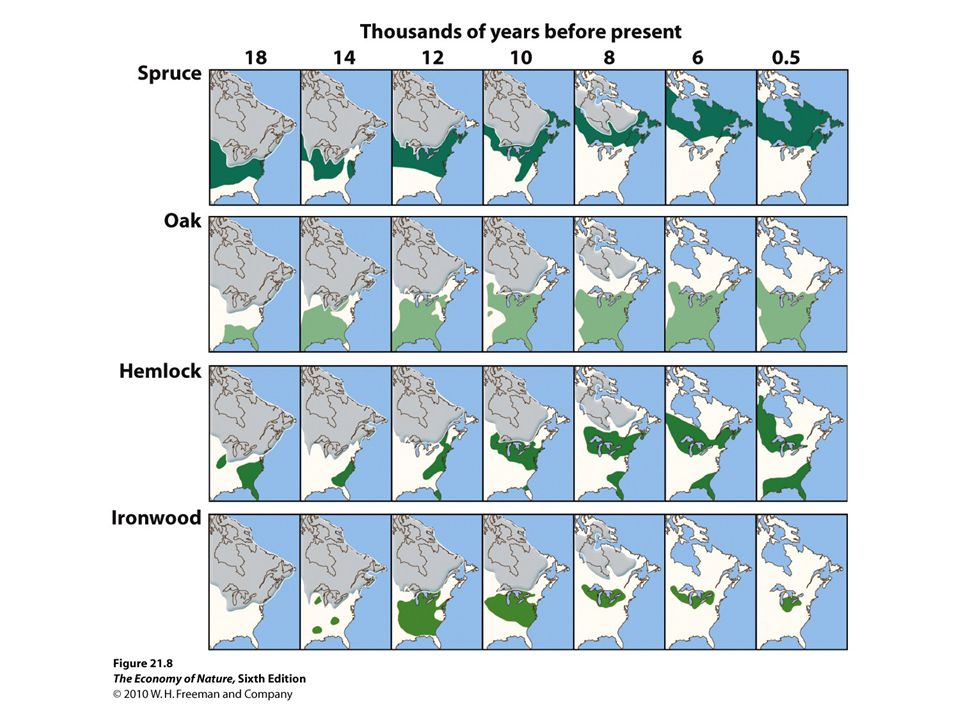 Thousands of years before present

18 14 12 10 8 6 0.5

Spruce

Oak

Hemlock

Ironwood

Figure 21.8
The Economy of Nature, Sixth Edition
© 2010 W. H. Freeman and Company